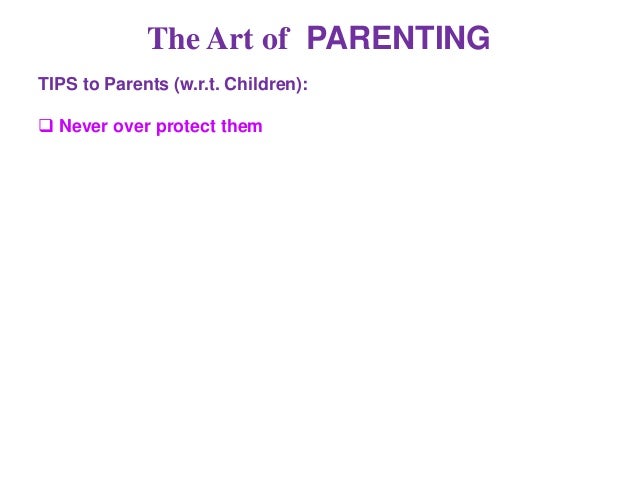 The Art of PARENTING

TIPS to Parents (w.r.t. Children):

❑ Never over protect them